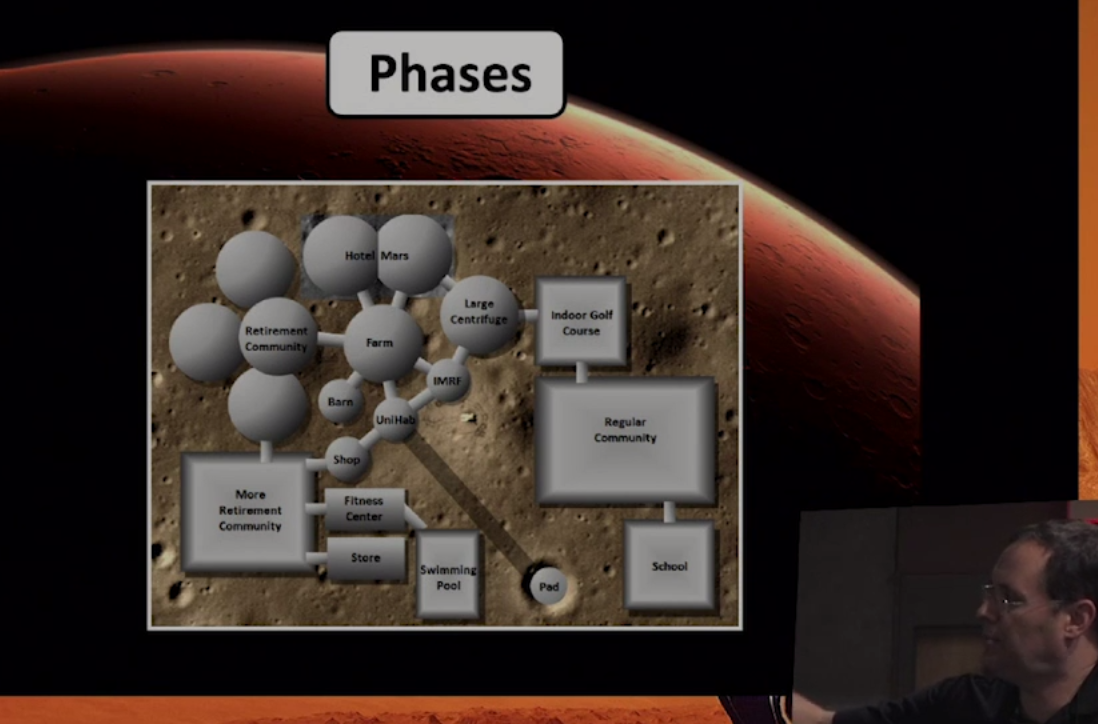 Phases

Hotel Mars

Large Centrifuge

Indoor Golf Course

Retirement Community

Farm

IMRF

Barn

UniHab

Regular Community

Shop

More Retirement Community

Fitness Center

Store

Swimming Pool

Pad

School